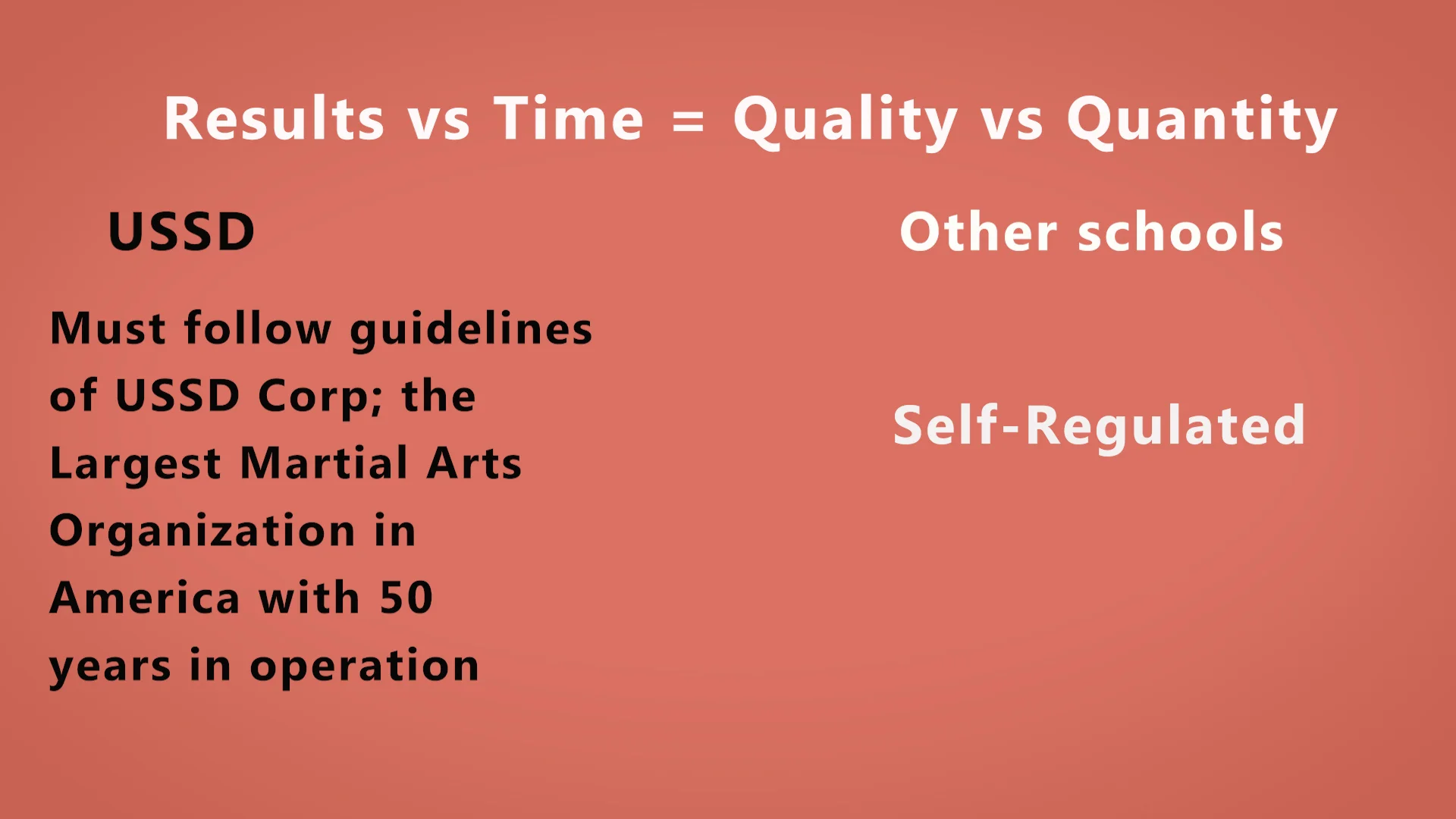 Results vs Time = Quality vs Quantity

USSD

Must follow guidelines of USSD Corp; the Largest Martial Arts Organization in America with 50 years in operation

Other schools

Self-Regulated